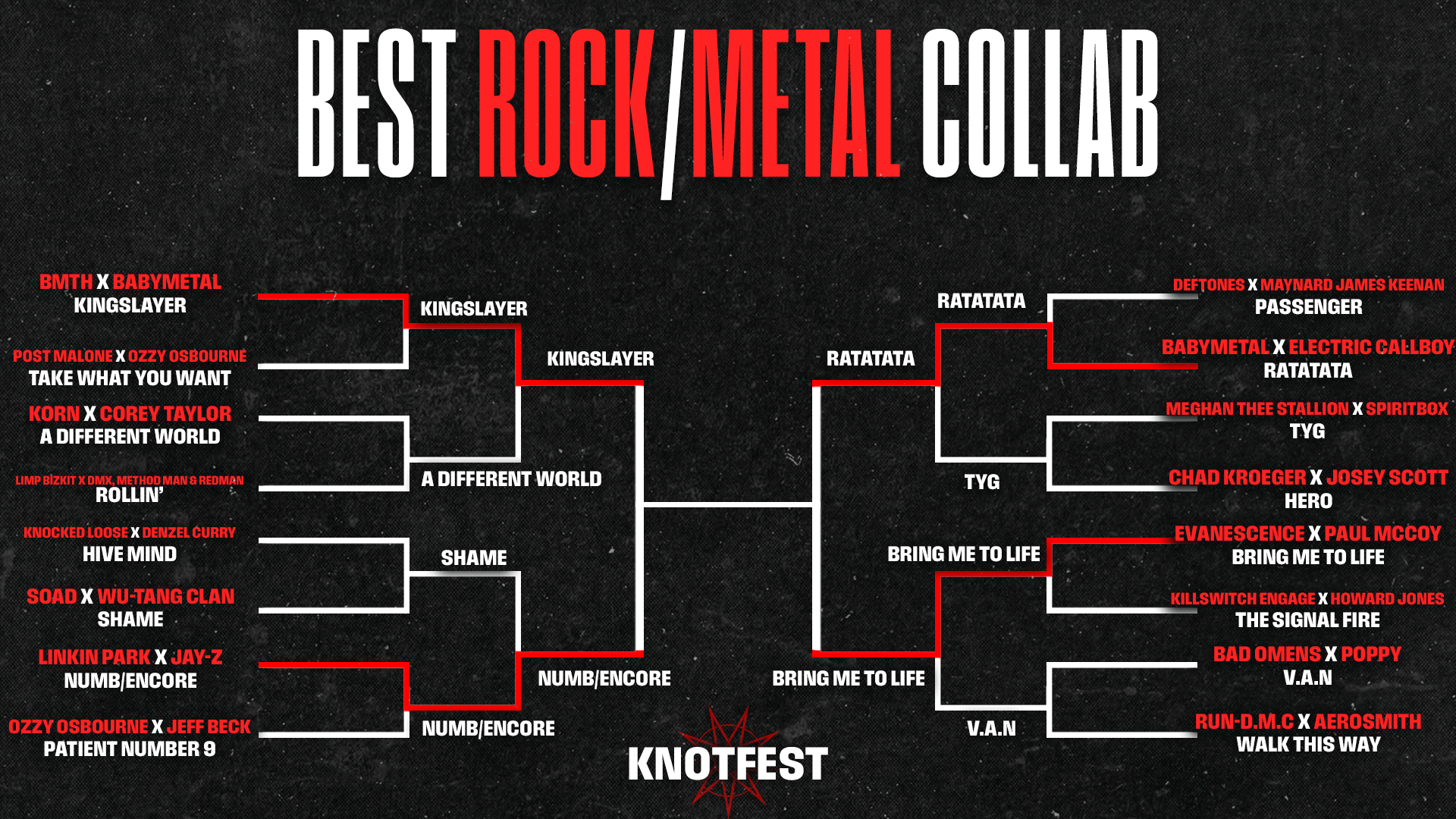 BEST ROCK/METAL COLLAB

BMTH X BABYMETAL
KINGSLAYER

POST MALONE X OZZY OSBOURNE
TAKE WHAT YOU WANT

KORN X COREY TAYLOR
A DIFFERENT WORLD

LIMP BIZKIT X DMX, METHOD MAN & REDMAN
ROLLIN'

KNOCKED LOOSE X DENZEL CURRY
HIVE MIND

SOAD X WU-TANG CLAN
SHAME

LINKIN PARK X JAY-Z
NUMB/ENCORE

OZZY OSBOURNE X JEFF BECK
PATIENT NUMBER 9

KINGSLAYER

A DIFFERENT WORLD

SHAME

NUMB/ENCORE

KINGSLAYER

NUMB/ENCORE

RATATATA

BRING ME TO LIFE

RATATATA

TYG

BRING ME TO LIFE

V.A.N

DEFTONES X MAYNARD JAMES KEENAN
PASSENGER

BABYMETAL X ELECTRIC CALLBOY
RATATATA

MEGHAN THEE STALLION X SPIRITBOX
TYG

CHAD KROEGER X JOSEY SCOTT
HERO

EVANESCENCE X PAUL MCCOY
BRING ME TO LIFE

KILLSWITCH ENGAGE X HOWARD JONES
THE SIGNAL FIRE

BAD OMENS X POPPY
V.A.N

RUN-D.M.C X AEROSMITH
WALK THIS WAY

KNOTFEST